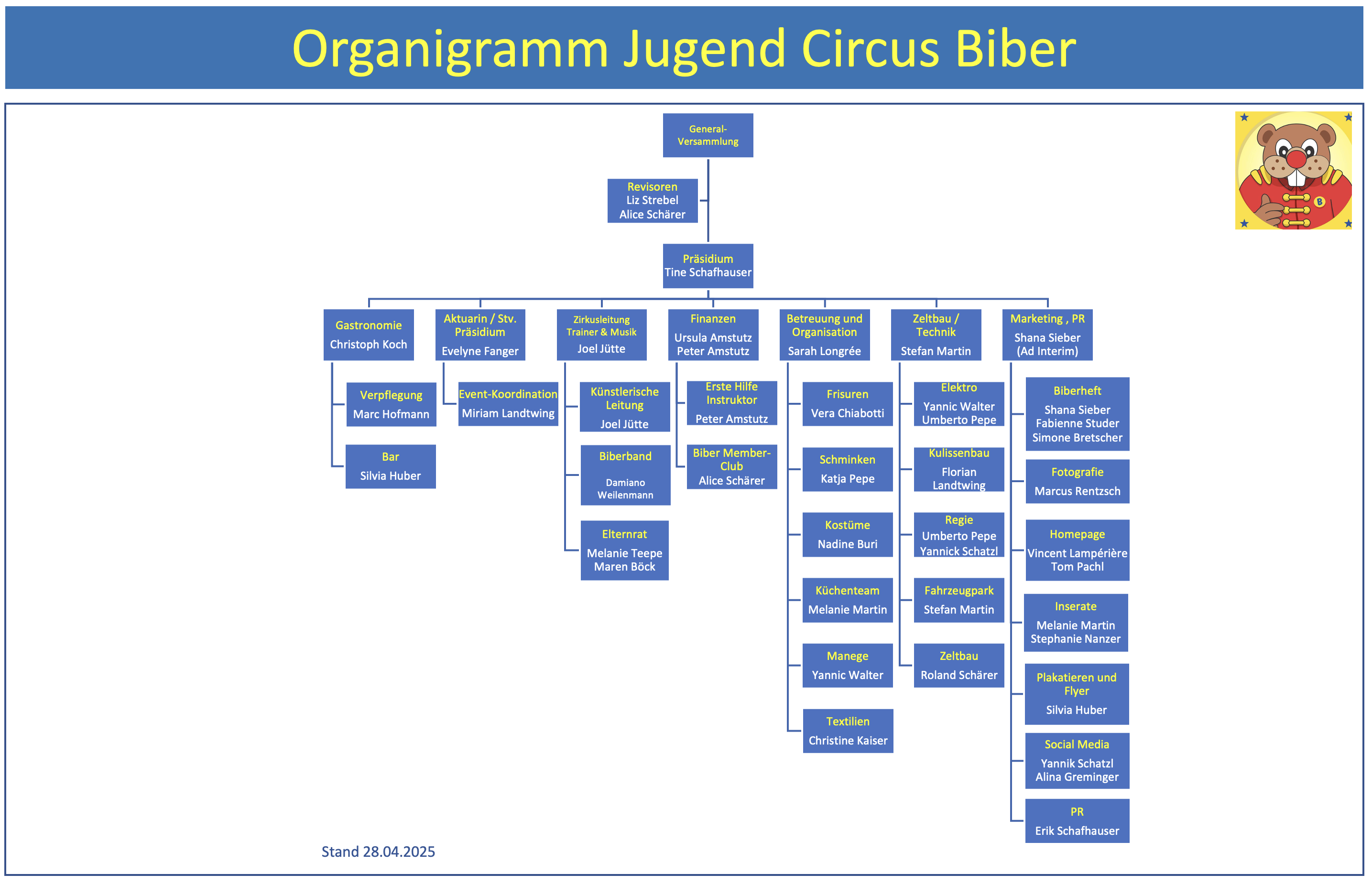 Organigramm Jugend Circus Biber

General-Versammlung

Revisoren
Liz Strebel
Alice Schärer

Präsidium
Tine Schafhauser

Gastronomie
Christoph Koch

Verpflegung
Marc Hofmann

Bar
Silvia Huber

Aktuarin / Stv. Präsidium
Evelyne Fanger

Event-Koordination
Miriam Landtwing

Zirkusleitung Trainer & Musik
Joel Jütte

Künstlerische Leitung
Joel Jütte

Biberband
Damiano Weilenmann

Elternrat
Melanie Teepe
Maren Böck

Finanzen
Ursula Amstutz
Peter Amstutz

Erste Hilfe Instruktor
Peter Amstutz

Biber Member-Club
Alice Schärer

Betreuung und Organisation
Sarah Longrée

Frisuren
Vera Chiabotti

Schminken
Katja Pepe

Kostüme
Nadine Buri

Küchenteam
Melanie Martin

Manege
Yannic Walter

Textilien
Christine Kaiser

Zeltbau / Technik
Stefan Martin

Elektro
Yannic Walter
Umberto Pepe

Kulissenbau
Florian Landtwing

Regie
Umberto Pepe
Yannick Schatzl

Fahrzeugpark
Stefan Martin

Zeltbau
Roland Schärer

Marketing , PR
Shana Sieber
(Ad Interim)

Biberheft
Shana Sieber
Fabienne Studer
Simone Bretscher

Fotografie
Marcus Rentzsch

Homepage
Vincent Lampérière
Tom Pachl

Inserate
Melanie Martin
Stephanie Nanzer

Plakatieren und Flyer
Silvia Huber

Social Media
Yannik Schatzl
Alina Greminger

PR
Erik Schafhauser

Stand 28.04.2025